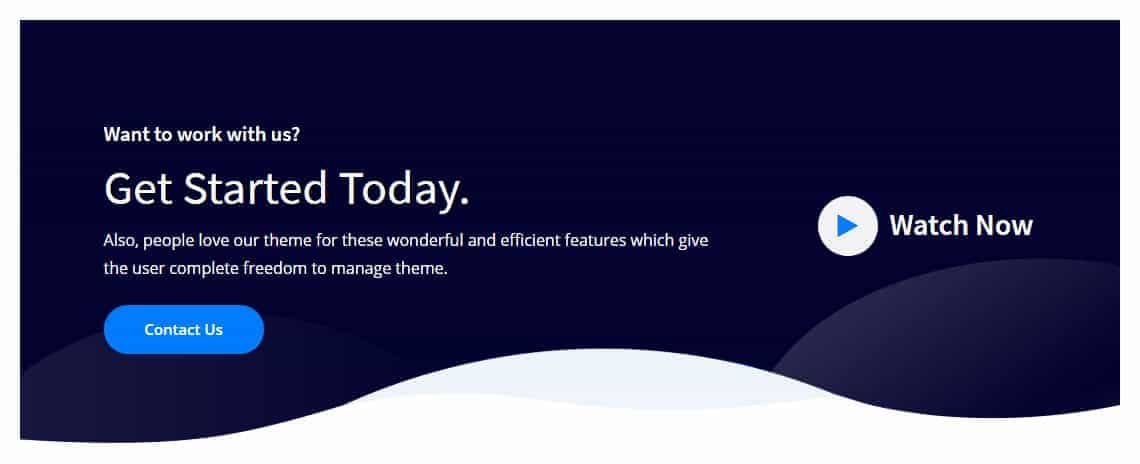 Want to work with us?

Get Started Today.

Also, people love our theme for these wonderful and efficient features which give the user complete freedom to manage theme.

Contact Us

Watch Now